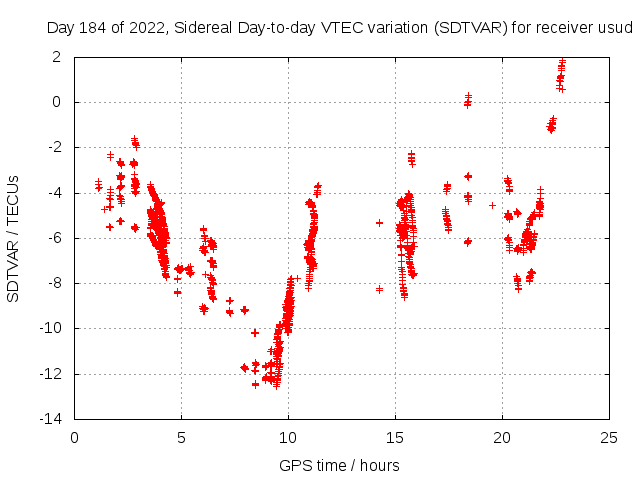 Day 184 of 2022, Sidereal Day-to-day VTEC variation (SDTVAR) for receiver usud

SDTVAR / TECUs

2
0
-2
-4
-6
-8
-10
-12
-14

0
5
10
15
20
25

GPS time / hours